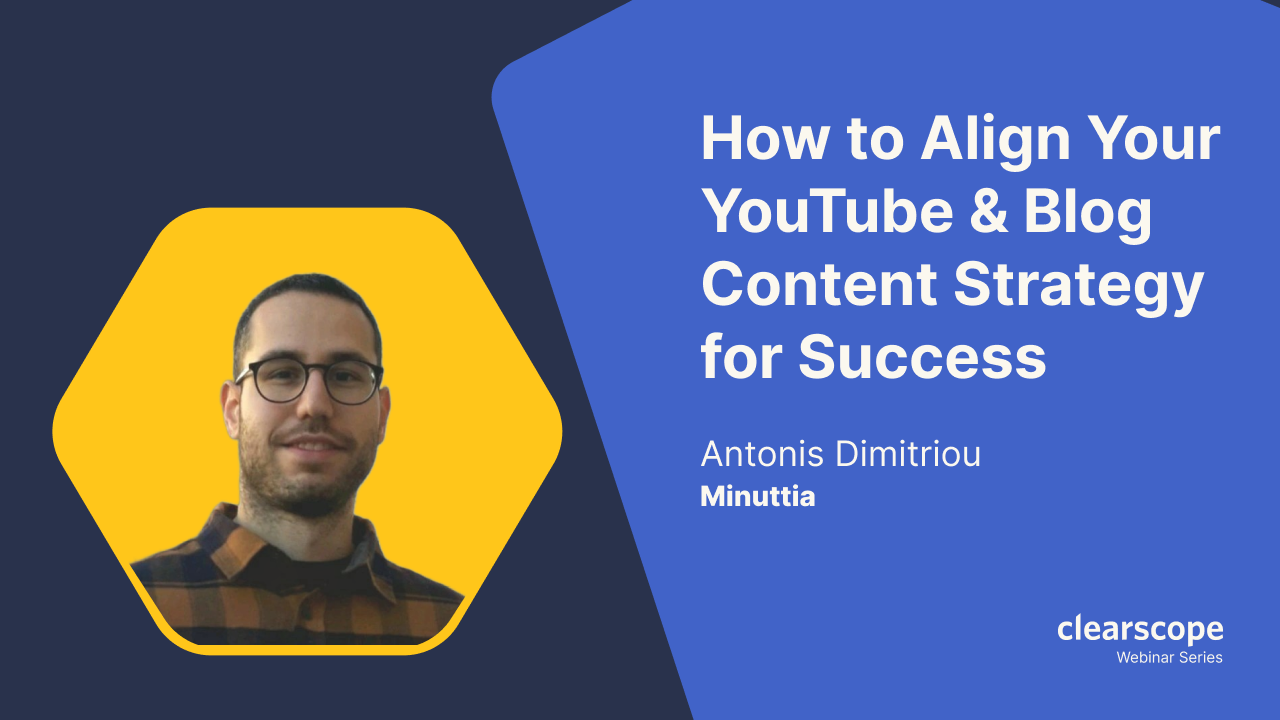 How to Align Your YouTube & Blog Content Strategy for Success

Antonis Dimitriou
Minuttia

clearscope
Webinar Series